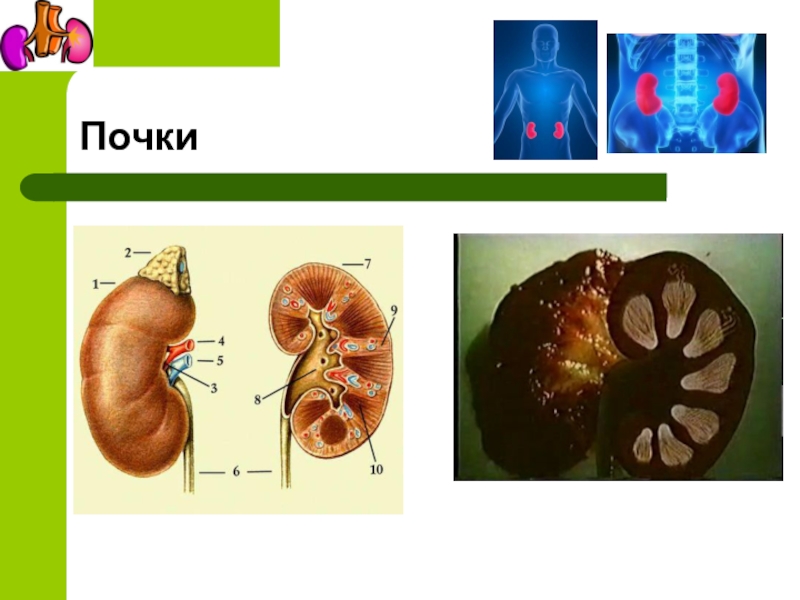 Почки

2
1
4
5
3
6
7
9
8
10